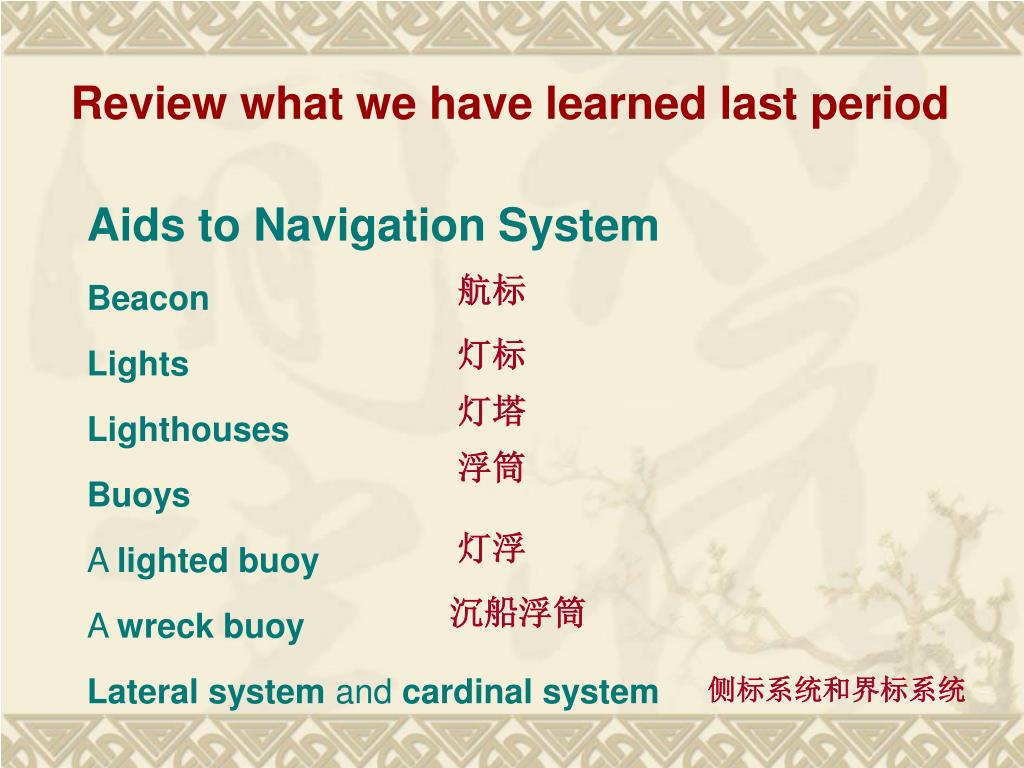 Review what we have learned last period

Aids to Navigation System

Beacon 航标

Lights 灯标

Lighthouses 灯塔

Buoys 浮筒

A lighted buoy 灯浮

A wreck buoy 沉船浮筒

Lateral system and cardinal system 侧标系统和界标系统